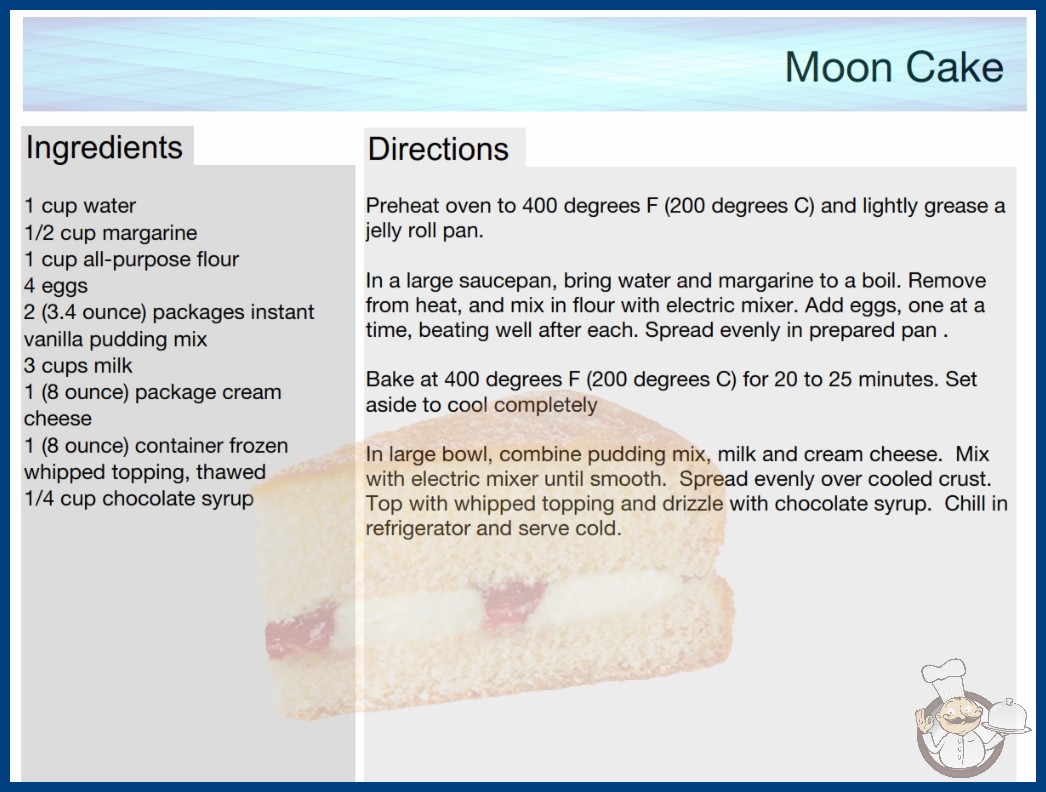 Moon Cake

Ingredients

1 cup water
1/2 cup margarine
1 cup all-purpose flour
4 eggs
2 (3.4 ounce) packages instant vanilla pudding mix
3 cups milk
1 (8 ounce) package cream cheese
1 (8 ounce) container frozen whipped topping, thawed
1/4 cup chocolate syrup

Directions

Preheat oven to 400 degrees F (200 degrees C) and lightly grease a jelly roll pan.

In a large saucepan, bring water and margarine to a boil. Remove from heat, and mix in flour with electric mixer. Add eggs, one at a time, beating well after each. Spread evenly in prepared pan .

Bake at 400 degrees F (200 degrees C) for 20 to 25 minutes. Set aside to cool completely

In large bowl, combine pudding mix, milk and cream cheese. Mix with electric mixer until smooth. Spread evenly over cooled crust. Top with whipped topping and drizzle with chocolate syrup. Chill in refrigerator and serve cold.